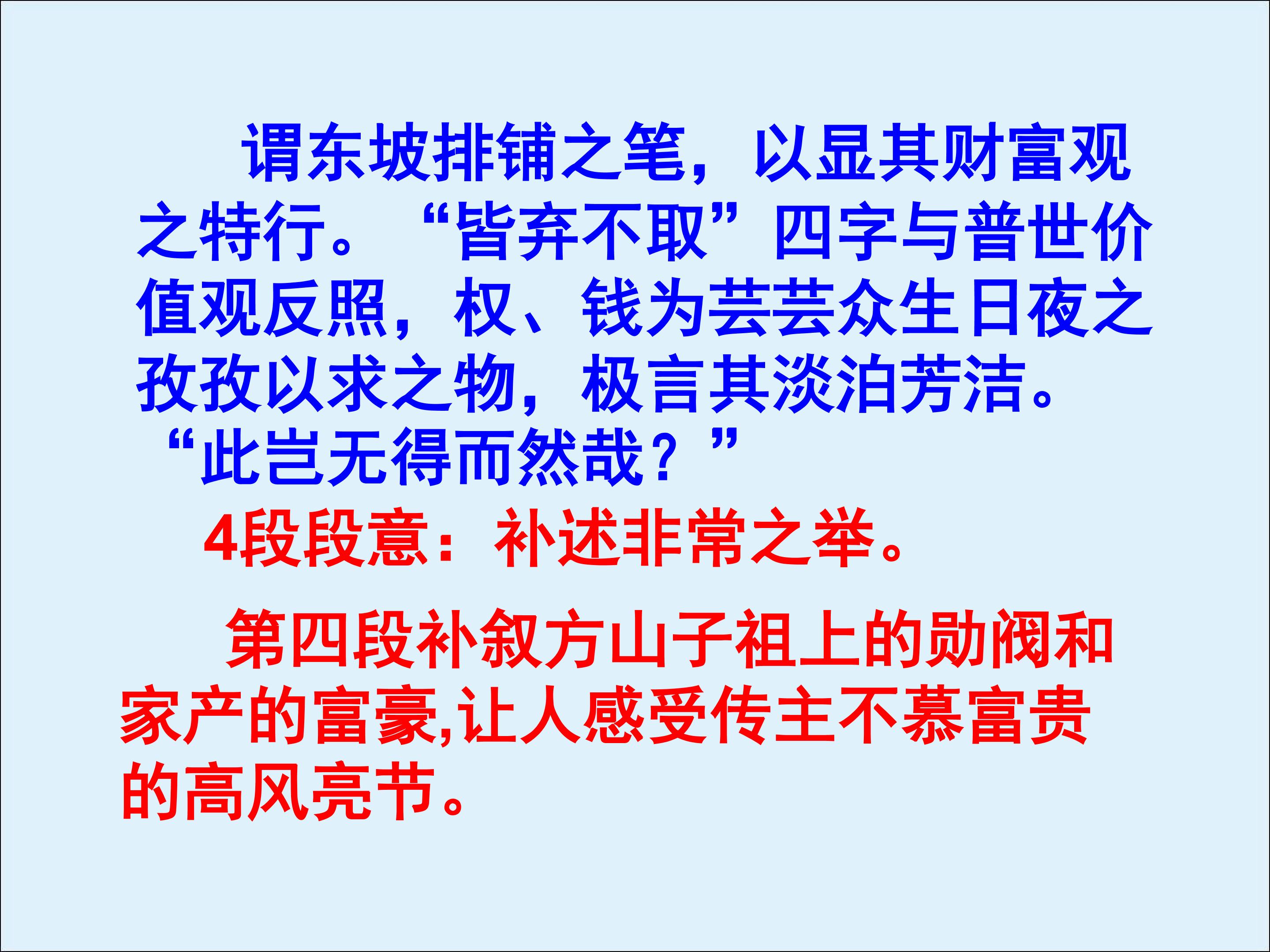 谓东坡排铺之笔，以显其财富观之特行。“皆弃不取”四字与普世价值观反照，权、钱为芸芸众生日夜之孜孜以求之物，极言其淡泊芳洁。“此岂无得而然哉？”

4段段意：补述非常之举。

第四段补叙方山子祖上的勋阀和家产的富豪,让人感受传主不慕富贵的高风亮节。